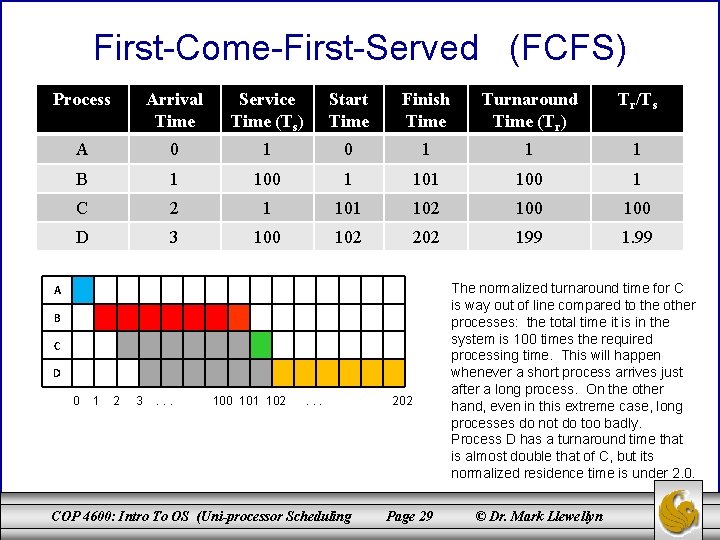 First-Come-First-Served (FCFS)

| Process | Arrival Time | Service Time ($T_s$) | Start Time | Finish Time | Turnaround Time ($T_r$) | $T_r/T_s$ |
|---|---|---|---|---|---|---|
| A | 0 | 1 | 0 | 1 | 1 | 1 |
| B | 1 | 100 | 1 | 101 | 100 | 1 |
| C | 2 | 1 | 101 | 102 | 100 | 100 |
| D | 3 | 100 | 102 | 202 | 199 | 1.99 |

A
B
C
D
0 1 2 3 . . . 100 101 102 . . . 202

The normalized turnaround time for C is way out of line compared to the other processes: the total time it is in the system is 100 times the required processing time. This will happen whenever a short process arrives just after a long process. On the other hand, even in this extreme case, long processes do not do too badly. Process D has a turnaround time that is almost double that of C, but its normalized residence time is under 2.0.

COP 4600: Intro To OS (Uni-processor Scheduling Page 29 © Dr. Mark Llewellyn